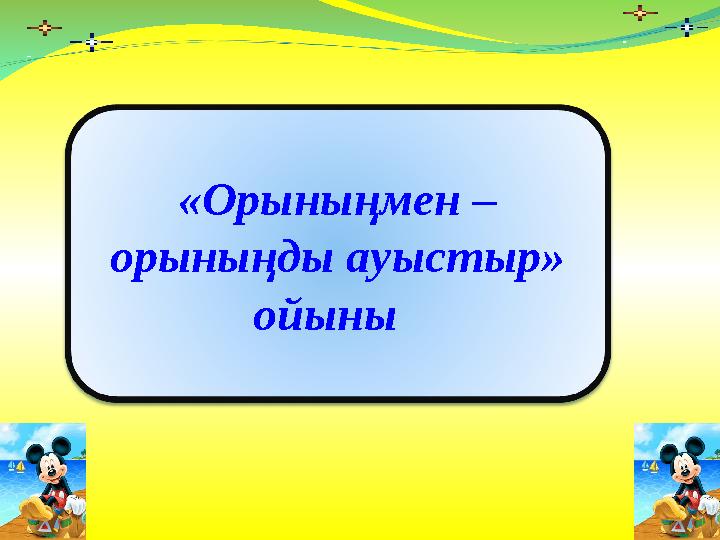 «Орыныңмен – орыныңды ауыстыр» ойыны